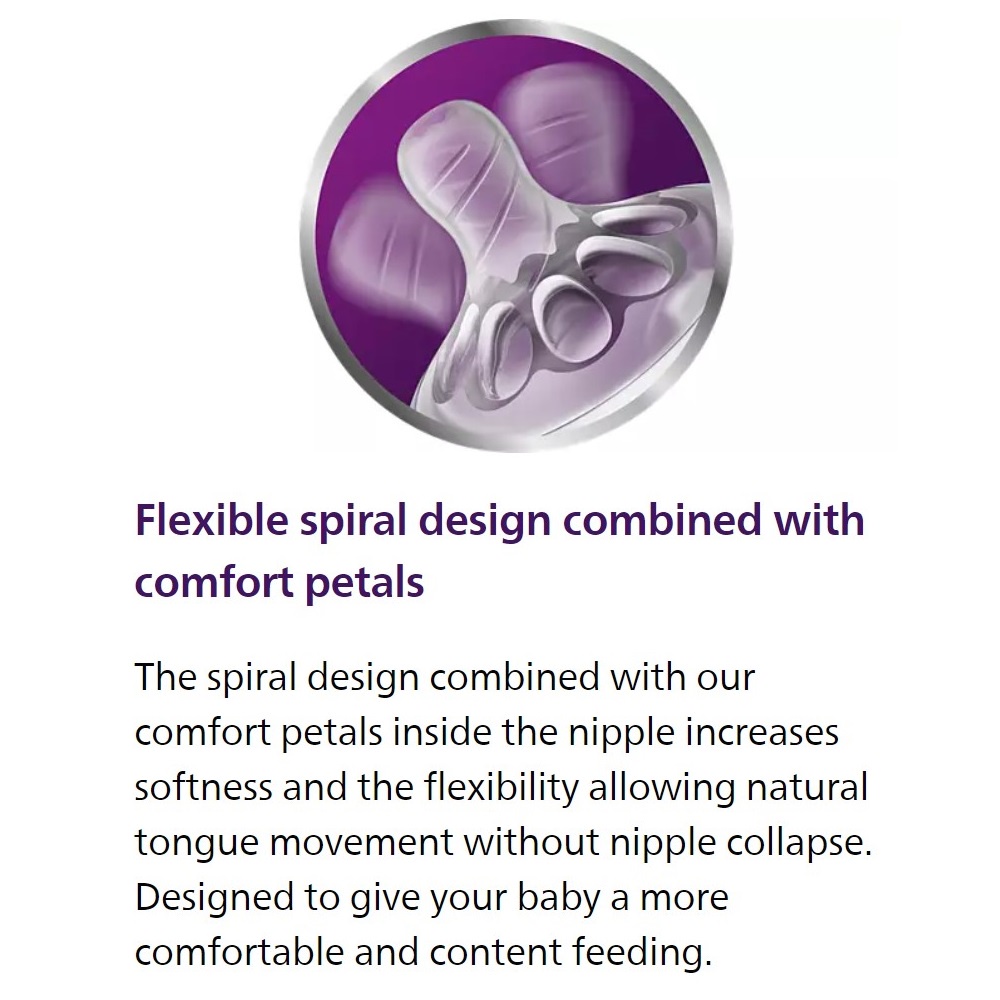 Flexible spiral design combined with comfort petals

The spiral design combined with our comfort petals inside the nipple increases softness and the flexibility allowing natural tongue movement without nipple collapse. Designed to give your baby a more comfortable and content feeding.